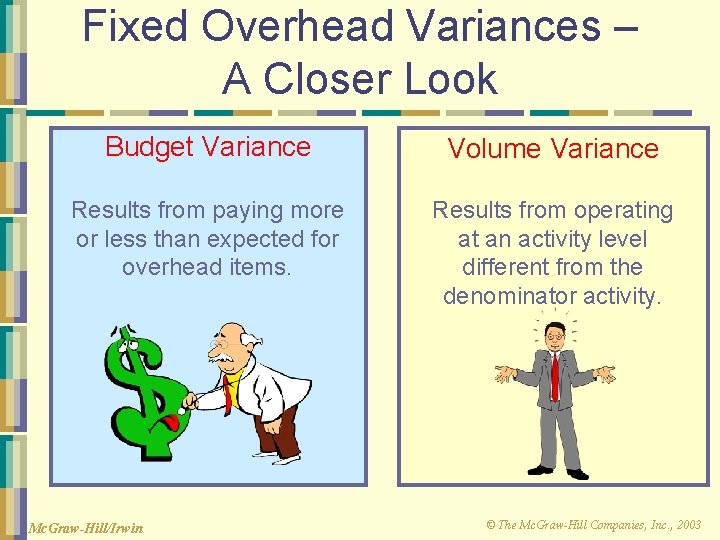 Fixed Overhead Variances – A Closer Look

Budget Variance

Results from paying more or less than expected for overhead items.

Volume Variance

Results from operating at an activity level different from the denominator activity.

McGraw-Hill/Irwin

© The McGraw-Hill Companies, Inc., 2003